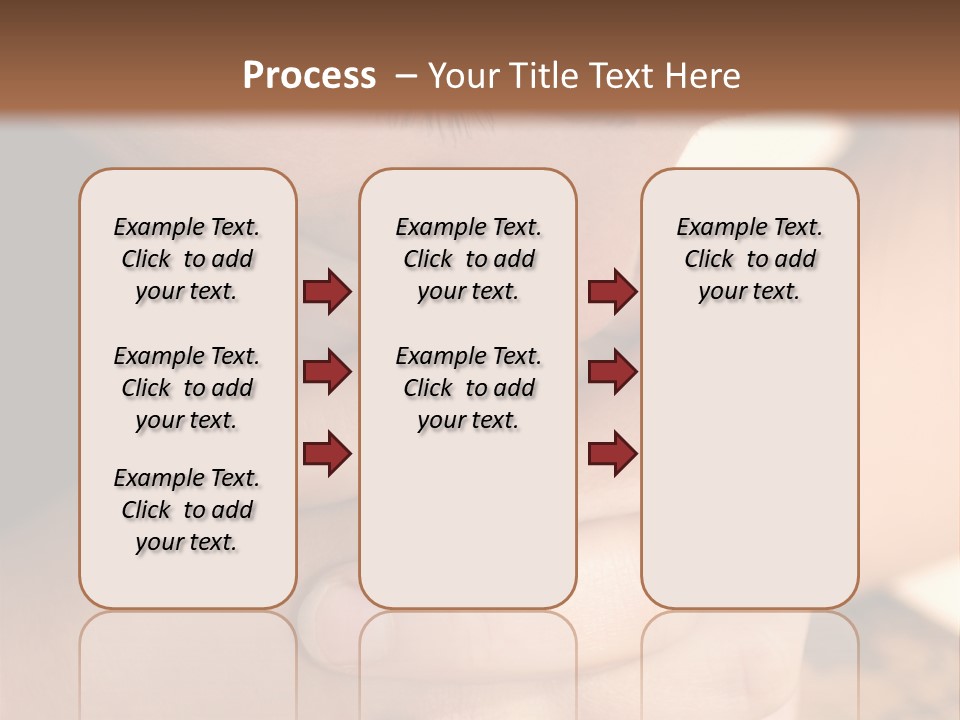 Process – Your Title Text Here

Example Text. Click to add your text.

Example Text. Click to add your text.

Example Text. Click to add your text.

Example Text. Click to add your text.

Example Text. Click to add your text.

Example Text. Click to add your text.